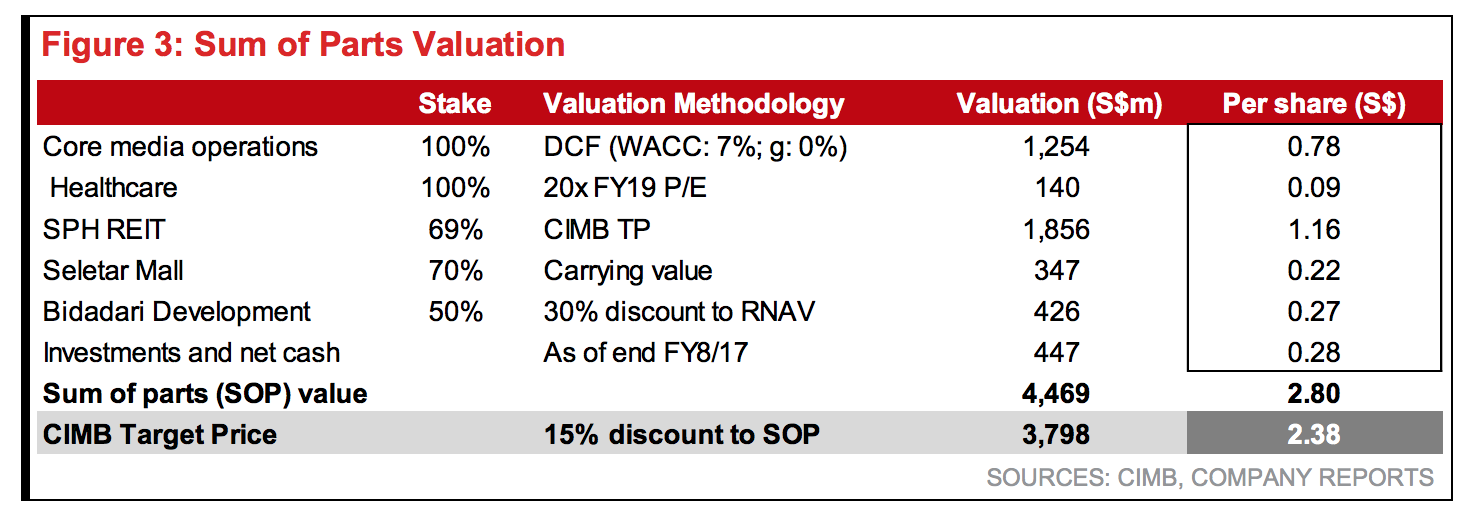 Figure 3: Sum of Parts Valuation

| | Stake | Valuation Methodology | Valuation (S$m) | Per share (S$) |
|---|---|---|---|---|
| Core media operations | 100% | DCF (WACC: 7%; g: 0%) | 1,254 | 0.78 |
| Healthcare | 100% | 20x FY19 P/E | 140 | 0.09 |
| SPH REIT | 69% | CIMB TP | 1,856 | 1.16 |
| Seletar Mall | 70% | Carrying value | 347 | 0.22 |
| Bidadari Development | 50% | 30% discount to RNAV | 426 | 0.27 |
| Investments and net cash | | As of end FY8/17 | 447 | 0.28 |
| Sum of parts (SOP) value | | | 4,469 | 2.80 |
| CIMB Target Price | | 15% discount to SOP | 3,798 | 2.38 |

SOURCES: CIMB, COMPANY REPORTS